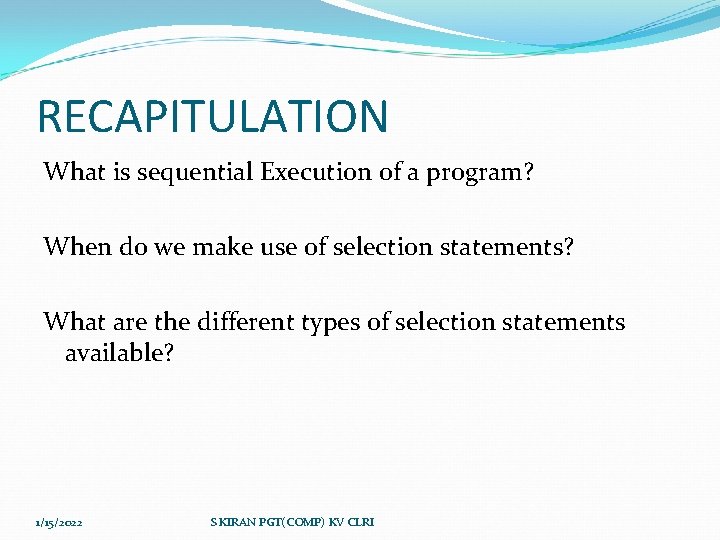 RECAPITULATION

What is sequential Execution of a program?

When do we make use of selection statements?

What are the different types of selection statements available?

1/15/2022

S KIRAN PGT(COMP) KV CLRI